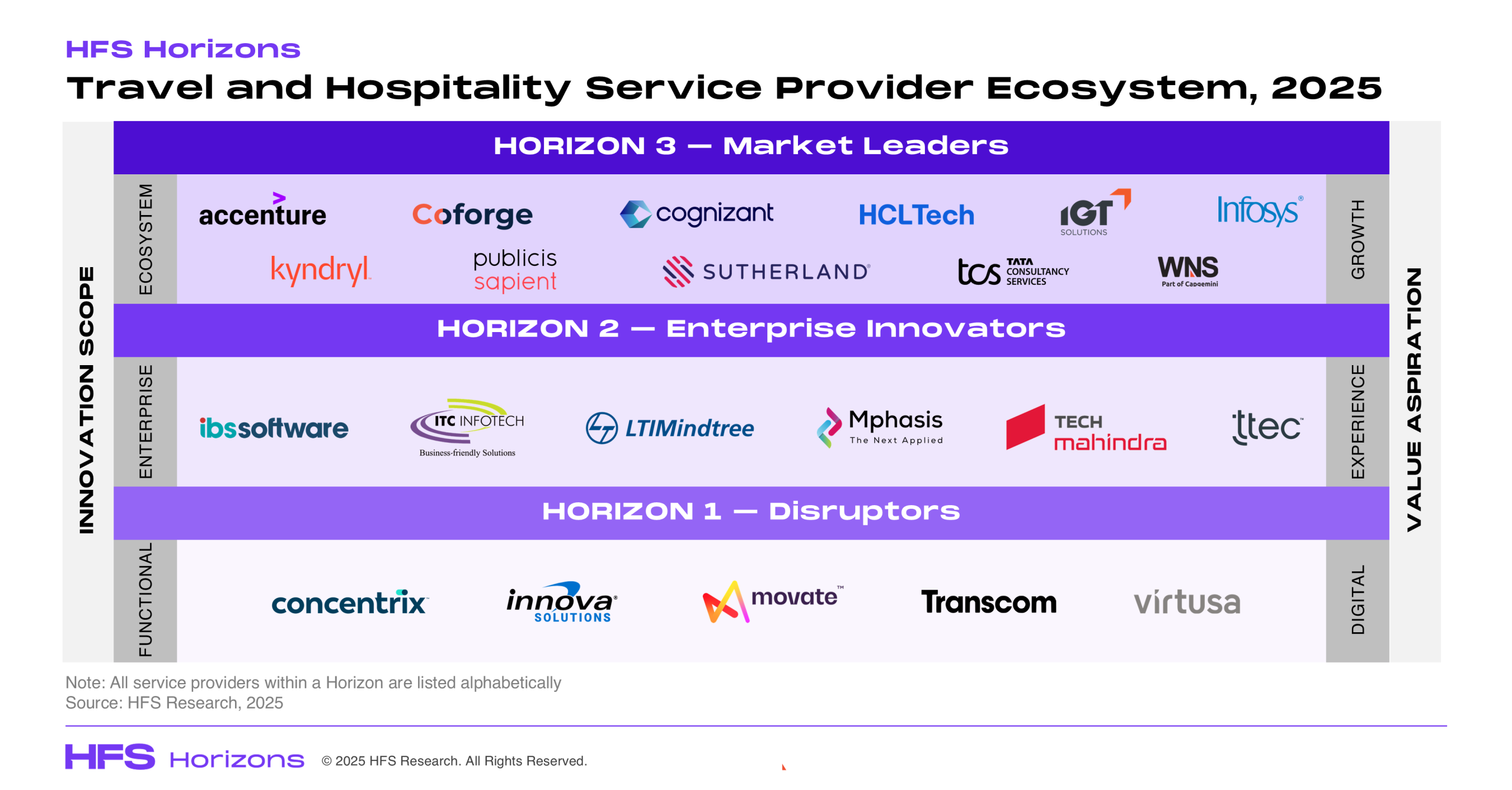 HFS Horizons
Travel and Hospitality Service Provider Ecosystem, 2025

INNOVATION SCOPE

HORIZON 3 — Market Leaders

ECOSYSTEM

accenture Coforge cognizant HCLTech IGT SOLUTIONS Infosys

kyndryl publicis sapient SUTHERLAND tcs TATA CONSULTANCY SERVICES WNS Part of Capgemini

GROWTH

HORIZON 2 — Enterprise Innovators

ENTERPRISE

ibssoftware ITC INFOTECH Business-friendly Solutions LTIMindtree Mphasis The Next Applied TECH mahindra ttec

EXPERIENCE

HORIZON 1 — Disruptors

FUNCTIONAL

concentrix innova SOLUTIONS movate Transcom virtusa

DIGITAL

VALUE ASPIRATION

Note: All service providers within a Horizon are listed alphabetically
Source: HFS Research, 2025

HFS Horizons © 2025 HFS Research. All Rights Reserved.